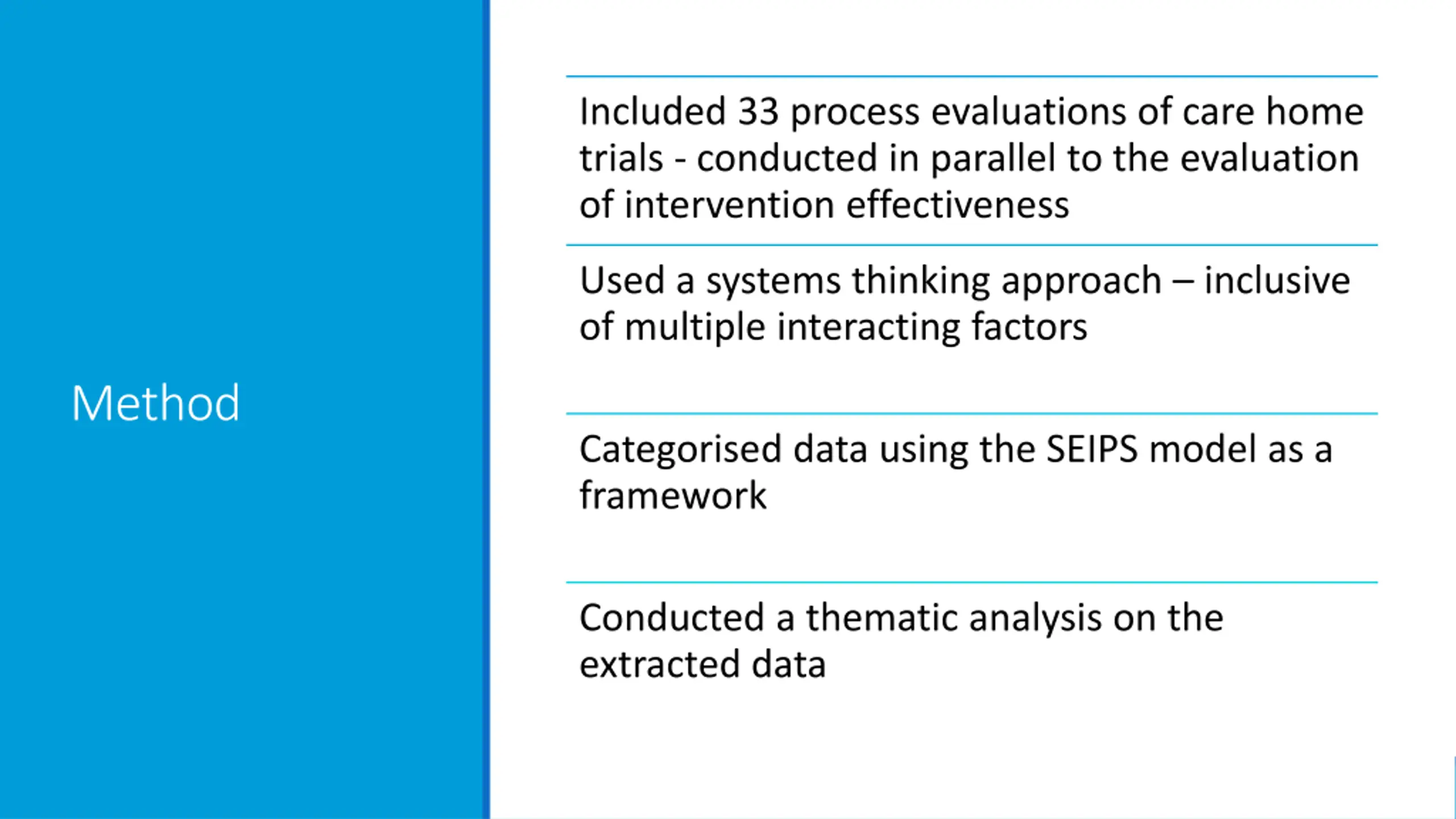 Method

Included 33 process evaluations of care home trials - conducted in parallel to the evaluation of intervention effectiveness

Used a systems thinking approach – inclusive of multiple interacting factors

Categorised data using the SEIPS model as a framework

Conducted a thematic analysis on the extracted data